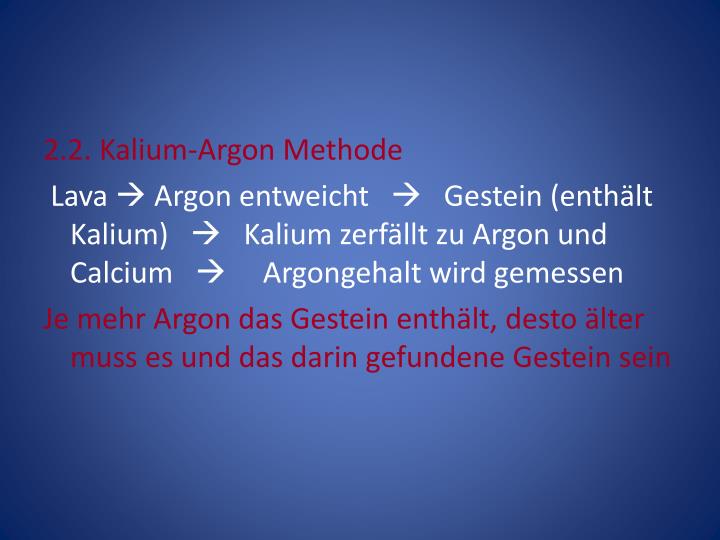 2.2. Kalium-Argon Methode

Lava → Argon entweicht → Gestein (enthält Kalium) → Kalium zerfällt zu Argon und Calcium → Argongehalt wird gemessen

Je mehr Argon das Gestein enthält, desto älter muss es und das darin gefundene Gestein sein